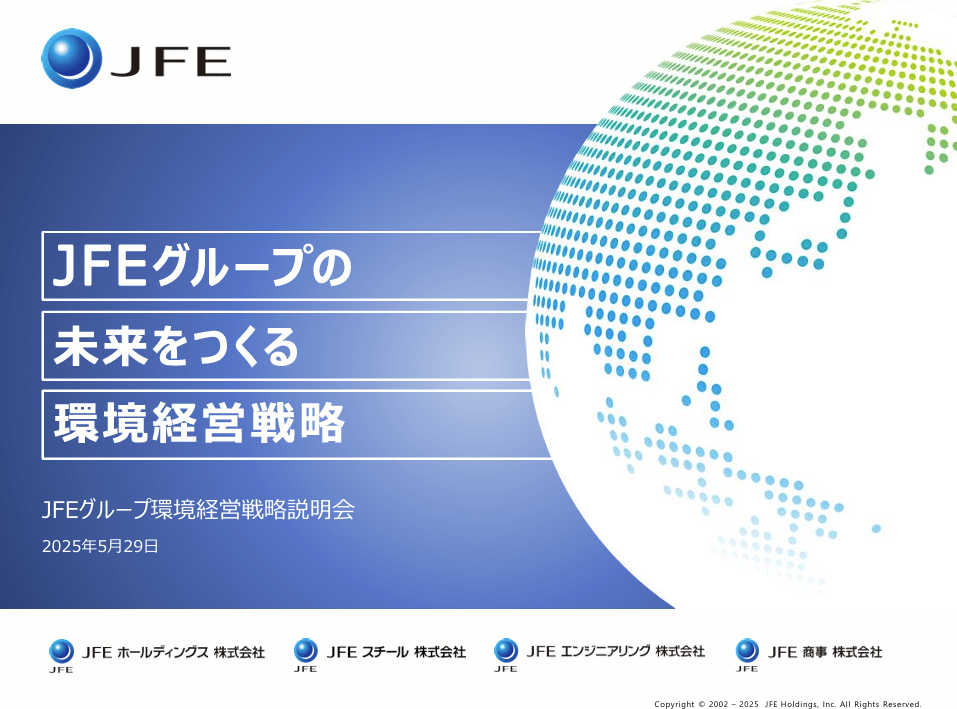 JFE

JFEグループの
未来をつくる
環境経営戦略

JFEグループ環境経営戦略説明会
2025年5月29日

JFE JFE ホールディングス 株式会社
JFE JFE スチール 株式会社
JFE JFE エンジニアリング 株式会社
JFE JFE 商事 株式会社

Copyright © 2002 – 2025 JFE Holdings, Inc. All Rights Reserved.